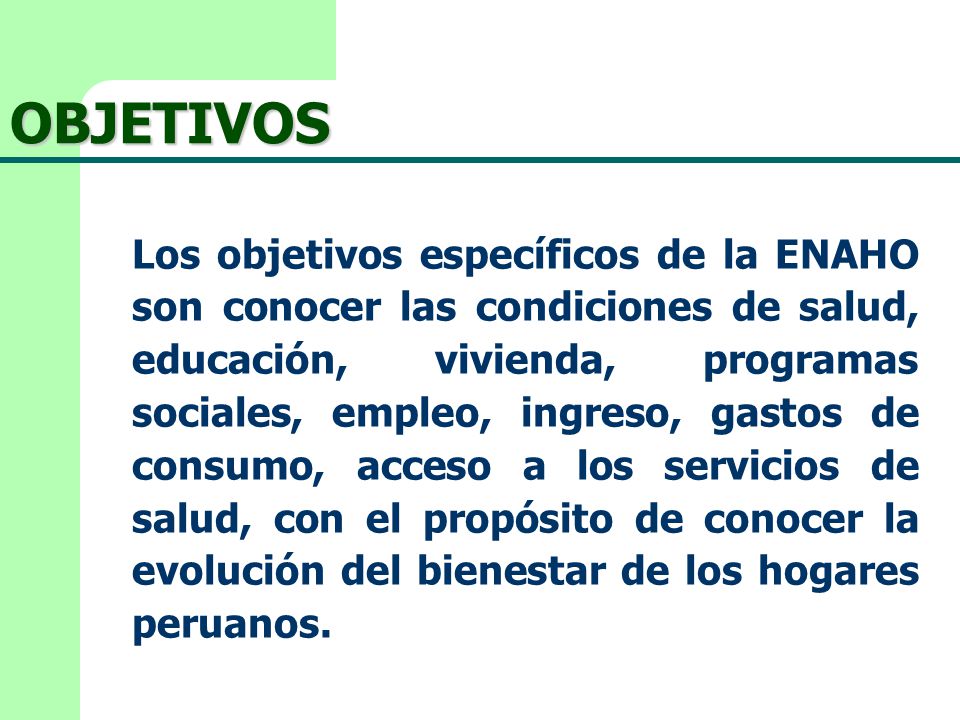 OBJETIVOS

Los objetivos específicos de la ENAHO son conocer las condiciones de salud, educación, vivienda, programas sociales, empleo, ingreso, gastos de consumo, acceso a los servicios de salud, con el propósito de conocer la evolución del bienestar de los hogares peruanos.